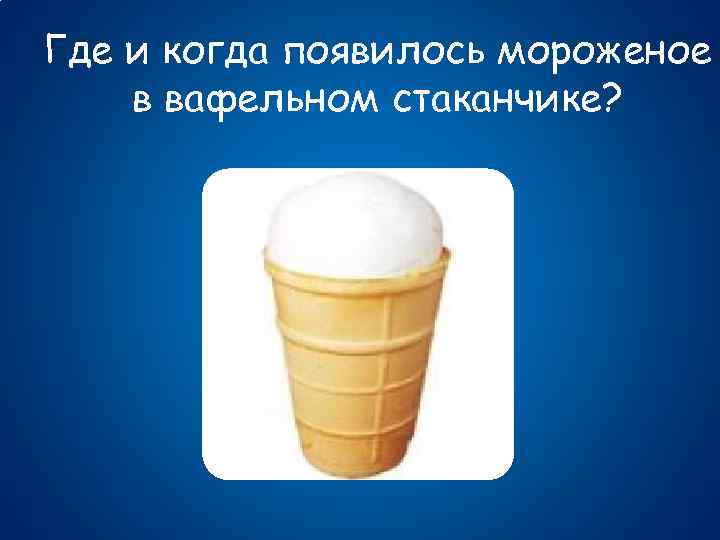 Где и когда появилось мороженое в вафельном стаканчике?